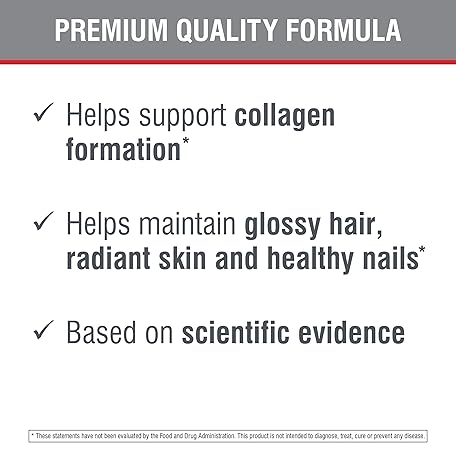 PREMIUM QUALITY FORMULA

✓ Helps support collagen formation*

✓ Helps maintain glossy hair, radiant skin and healthy nails*

✓ Based on scientific evidence

* These statements have not been evaluated by the Food and Drug Administration. This product is not intended to diagnose, treat, cure or prevent any disease.